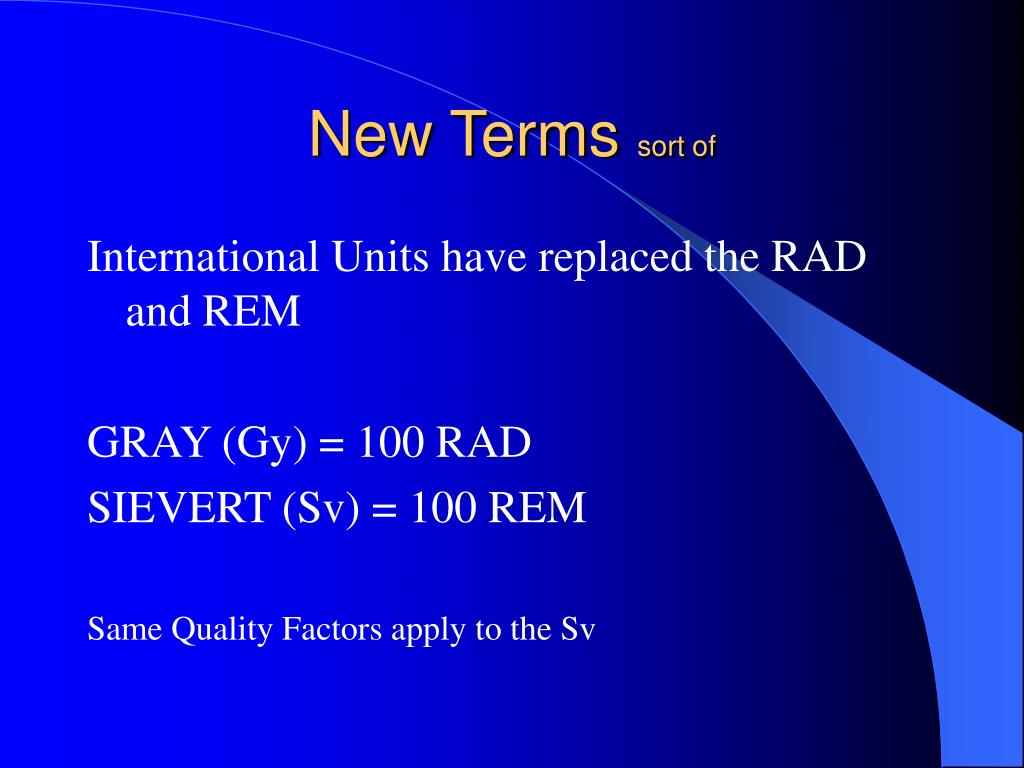 New Terms sort of

International Units have replaced the RAD and REM

GRAY (Gy) = 100 RAD
SIEVERT (Sv) = 100 REM

Same Quality Factors apply to the Sv